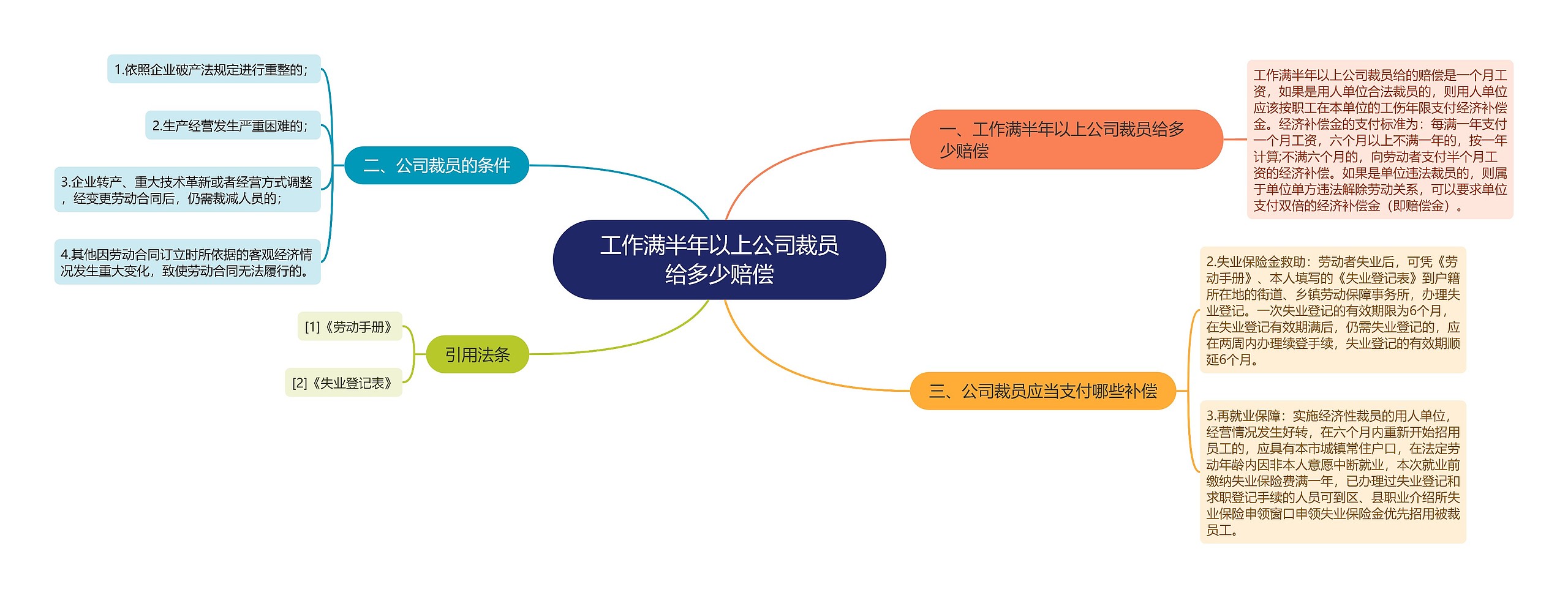 工作满半年以上公司裁员给多少赔偿

一、工作满半年以上公司裁员给多少赔偿

工作满半年以上公司裁员给的赔偿是一个月工资，如果是用人单位合法裁员的，则用人单位应该按职工在本单位的工伤年限支付经济补偿金。经济补偿金的支付标准为：每满一年支付一个月工资，六个月以上不满一年的，按一年计算;不满六个月的，向劳动者支付半个月工资的经济补偿。如果是单位违法裁员的，则属于单位单方违法解除劳动关系，可以要求单位支付双倍的经济补偿金（即赔偿金）。

二、公司裁员的条件

1.依照企业破产法规定进行重整的；

2.生产经营发生严重困难的；

3.企业转产、重大技术革新或者经营方式调整，经变更劳动合同后，仍需裁减人员的；

4.其他因劳动合同订立时所依据的客观经济情况发生重大变化，致使劳动合同无法履行的。

三、公司裁员应当支付哪些补偿

2.失业保险金救助：劳动者失业后，可凭《劳动手册》、本人填写的《失业登记表》到户籍所在地的街道、乡镇劳动保障事务所，办理失业登记。一次失业登记的有效期限为6个月，在失业登记有效期满后，仍需失业登记的，应在两周内办理续登手续，失业登记的有效期顺延6个月。

3.再就业保障：实施经济性裁员的用人单位，经营情况发生好转，在六个月内重新开始招用员工的，应具有本市城镇常住户口，在法定劳动年龄内因非本人意愿中断就业，本次就业前缴纳失业保险费满一年，已办理过失业登记和求职登记手续的人员可到区、县职业介绍所失业保险申领窗口申领失业保险金优先招用被裁员工。

引用法条

[1]《劳动手册》

[2]《失业登记表》